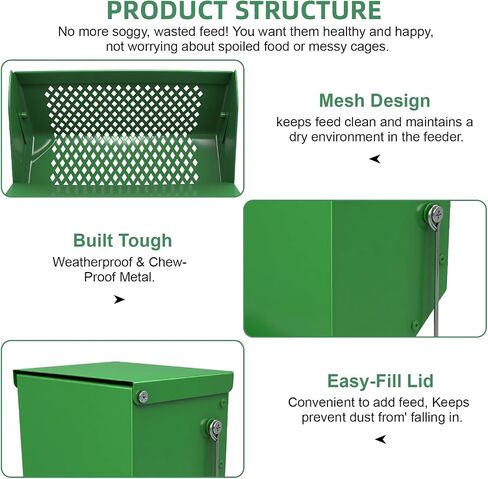 PRODUCT STRUCTURE

No more soggy, wasted feed! You want them healthy and happy, not worrying about spoiled food or messy cages.

Mesh Design

keeps feed clean and maintains a dry environment in the feeder.

Built Tough

Weatherproof & Chew-Proof Metal.

Easy-Fill Lid

Convenient to add feed, Keeps prevent dust from' falling in.